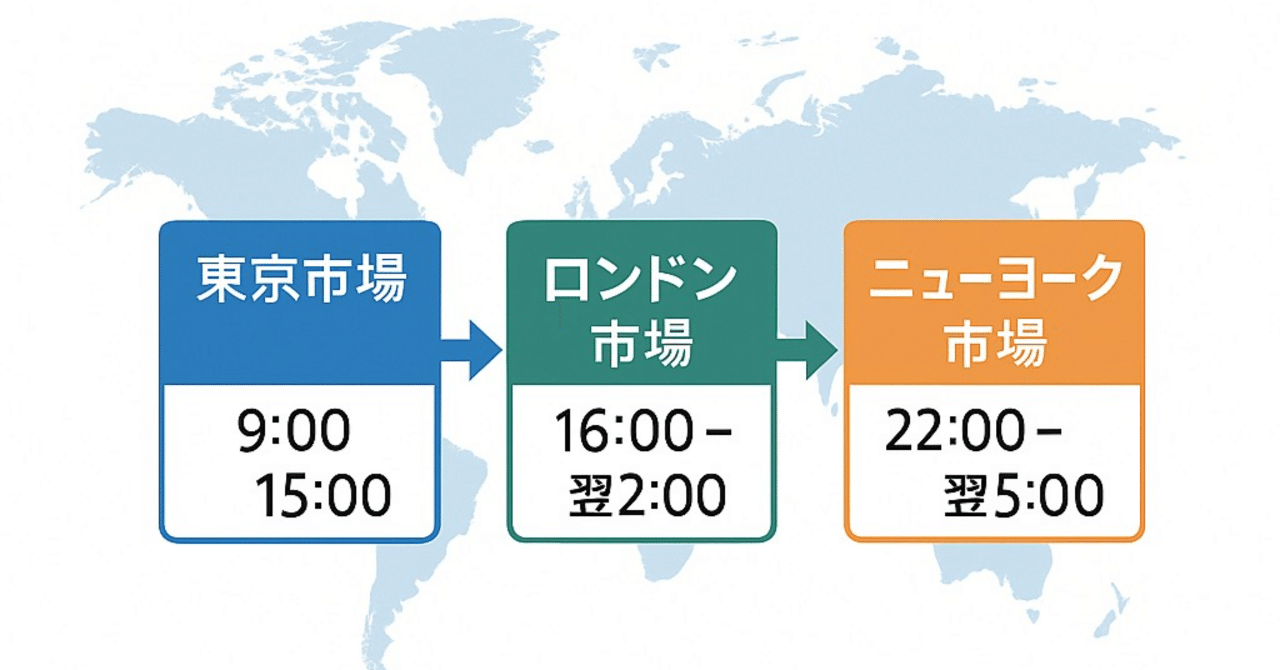 東京市場

9:00
15:00

ロンドン市場

16:00 –
翌2:00

ニューヨーク市場

22:00 –
翌5:00